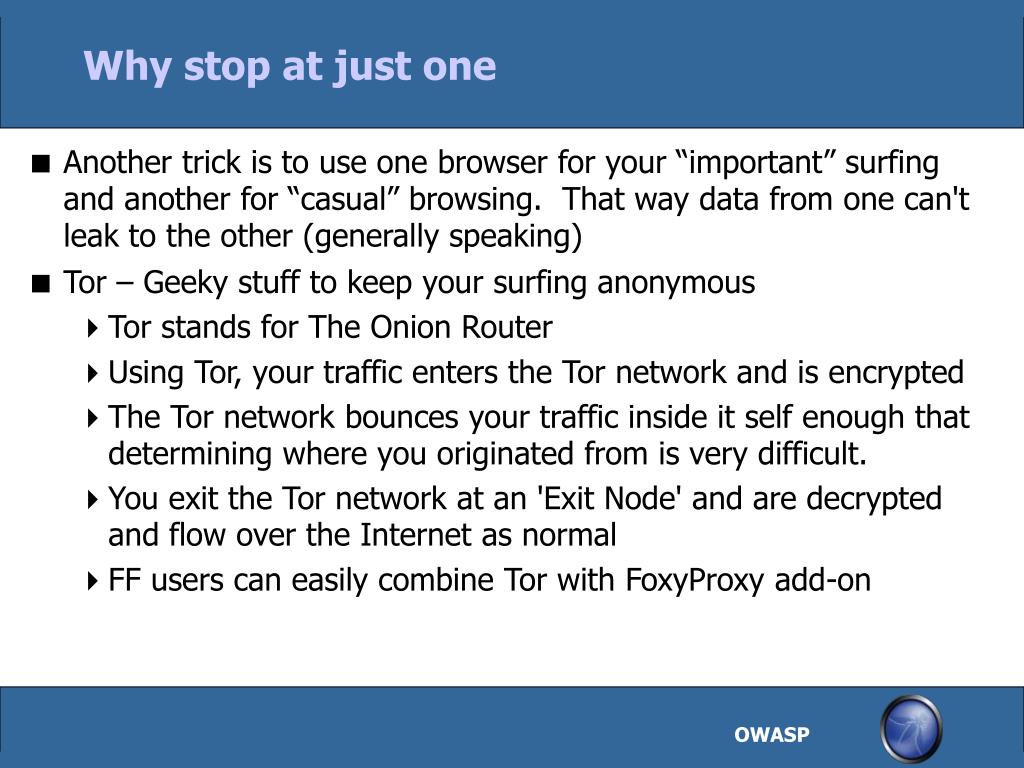 Why stop at just one

■ Another trick is to use one browser for your “important” surfing and another for “casual” browsing.  That way data from one can't leak to the other (generally speaking)

■ Tor – Geeky stuff to keep your surfing anonymous

▸ Tor stands for The Onion Router

▸ Using Tor, your traffic enters the Tor network and is encrypted

▸ The Tor network bounces your traffic inside it self enough that determining where you originated from is very difficult.

▸ You exit the Tor network at an 'Exit Node' and are decrypted and flow over the Internet as normal

▸ FF users can easily combine Tor with FoxyProxy add-on

OWASP